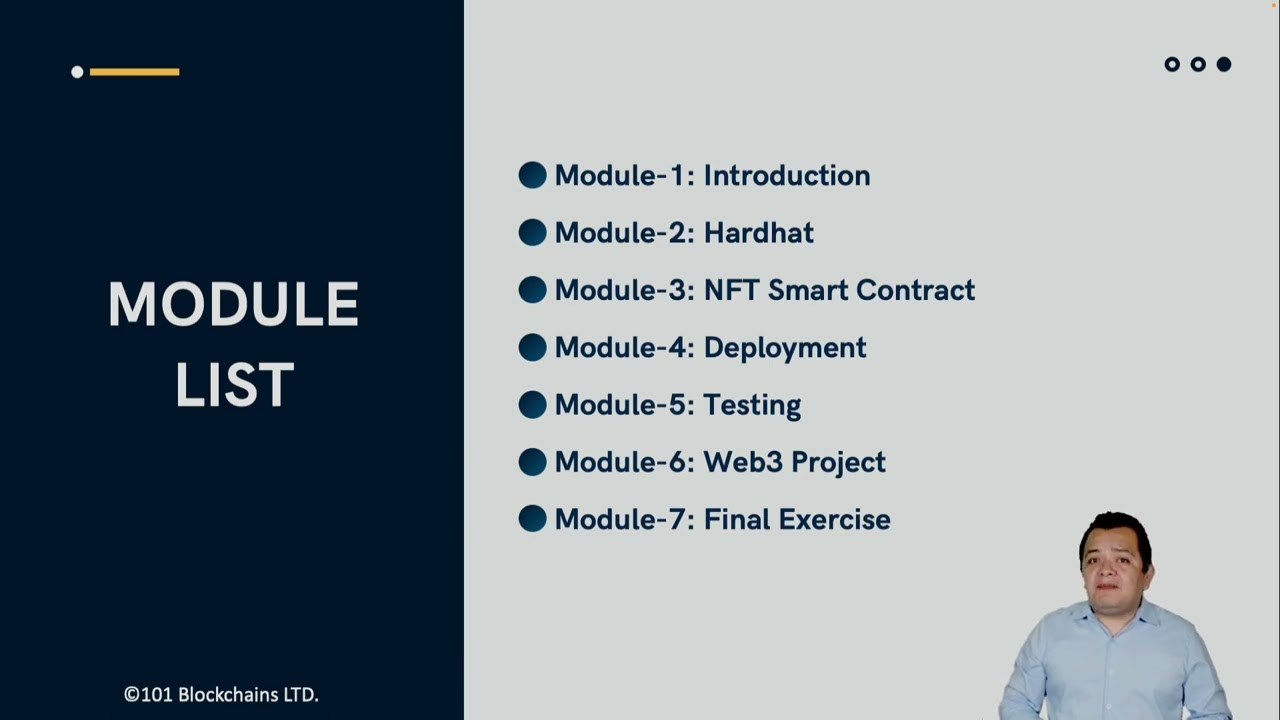 MODULE LIST

©101 Blockchains LTD.

Module-1: Introduction
Module-2: Hardhat
Module-3: NFT Smart Contract
Module-4: Deployment
Module-5: Testing
Module-6: Web3 Project
Module-7: Final Exercise